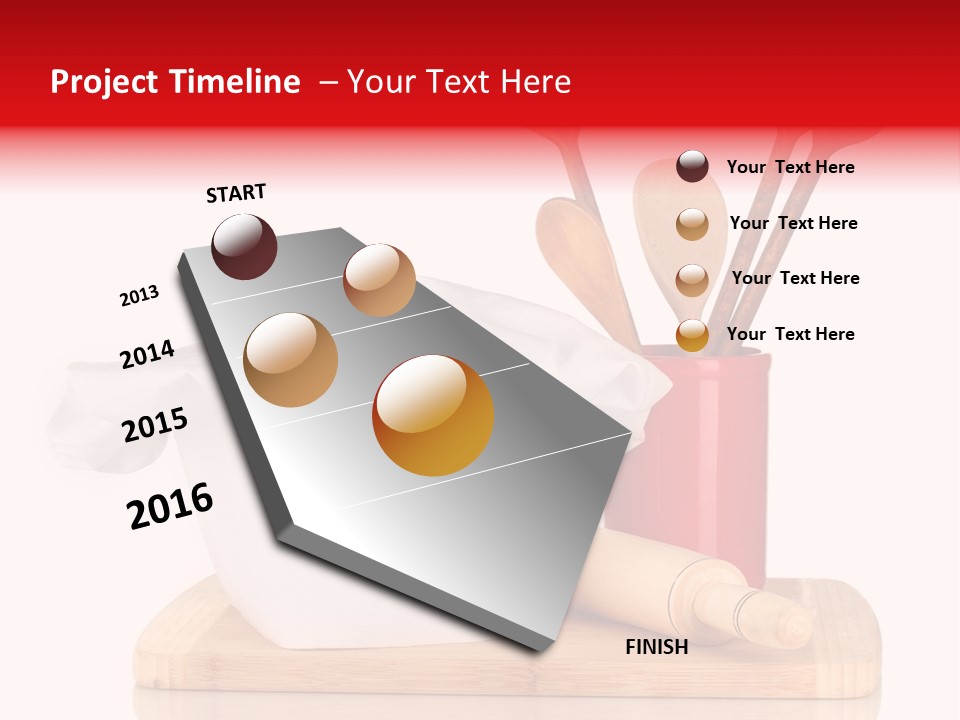 Project Timeline – Your Text Here

START

2013

2014

2015

2016

FINISH

Your Text Here

Your Text Here

Your Text Here

Your Text Here